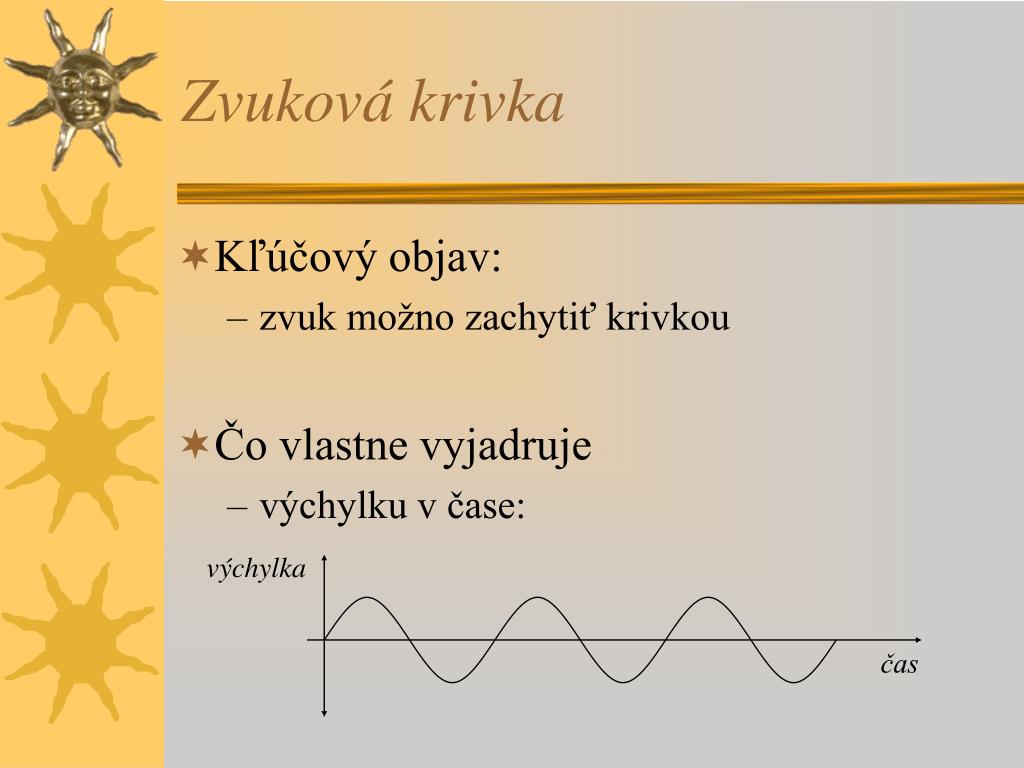 Zvuková krivka

Kľúčový objav:
– zvuk možno zachytiť krivkou

Čo vlastne vyjadruje
– výchylku v čase:

výchylka

čas